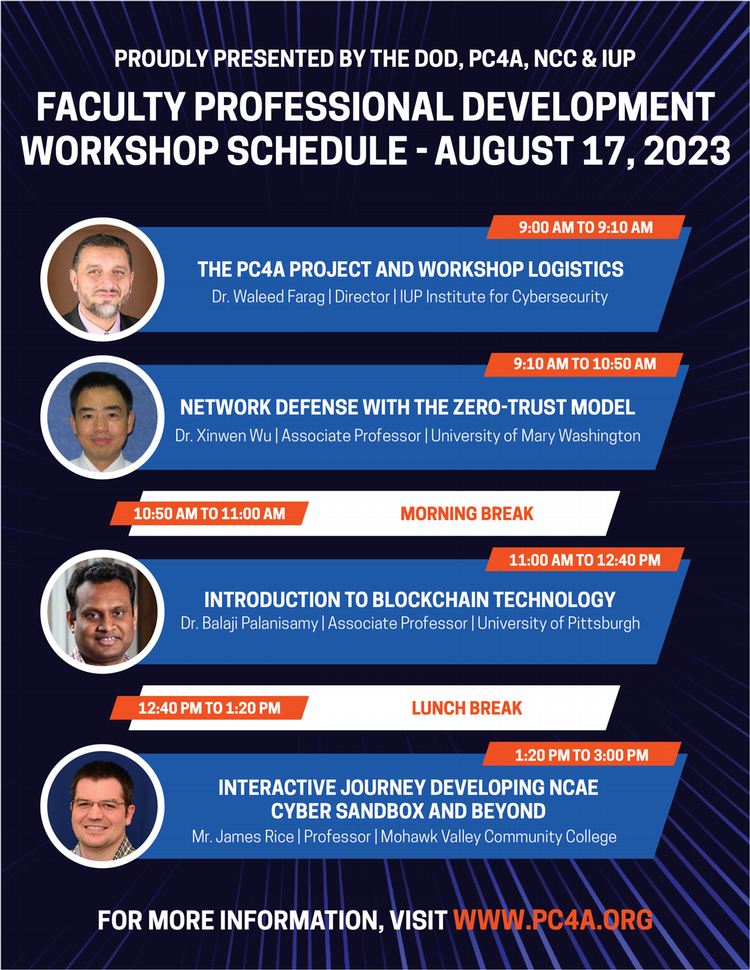 PROUDLY PRESENTED BY THE DOD, PC4A, NCC & IUP

FACULTY PROFESSIONAL DEVELOPMENT WORKSHOP SCHEDULE - AUGUST 17, 2023

9:00 AM TO 9:10 AM

THE PC4A PROJECT AND WORKSHOP LOGISTICS

Dr. Waleed Farag | Director | IUP Institute for Cybersecurity

9:10 AM TO 10:50 AM

NETWORK DEFENSE WITH THE ZERO-TRUST MODEL

Dr. Xinwen Wu | Associate Professor | University of Mary Washington

10:50 AM TO 11:00 AM

MORNING BREAK

11:00 AM TO 12:40 PM

INTRODUCTION TO BLOCKCHAIN TECHNOLOGY

Dr. Balaji Palanisamy | Associate Professor | University of Pittsburgh

12:40 PM TO 1:20 PM

LUNCH BREAK

1:20 PM TO 3:00 PM

INTERACTIVE JOURNEY DEVELOPING NCAE CYBER SANDBOX AND BEYOND

Mr. James Rice | Professor | Mohawk Valley Community College

FOR MORE INFORMATION, VISIT WWW.PC4A.ORG